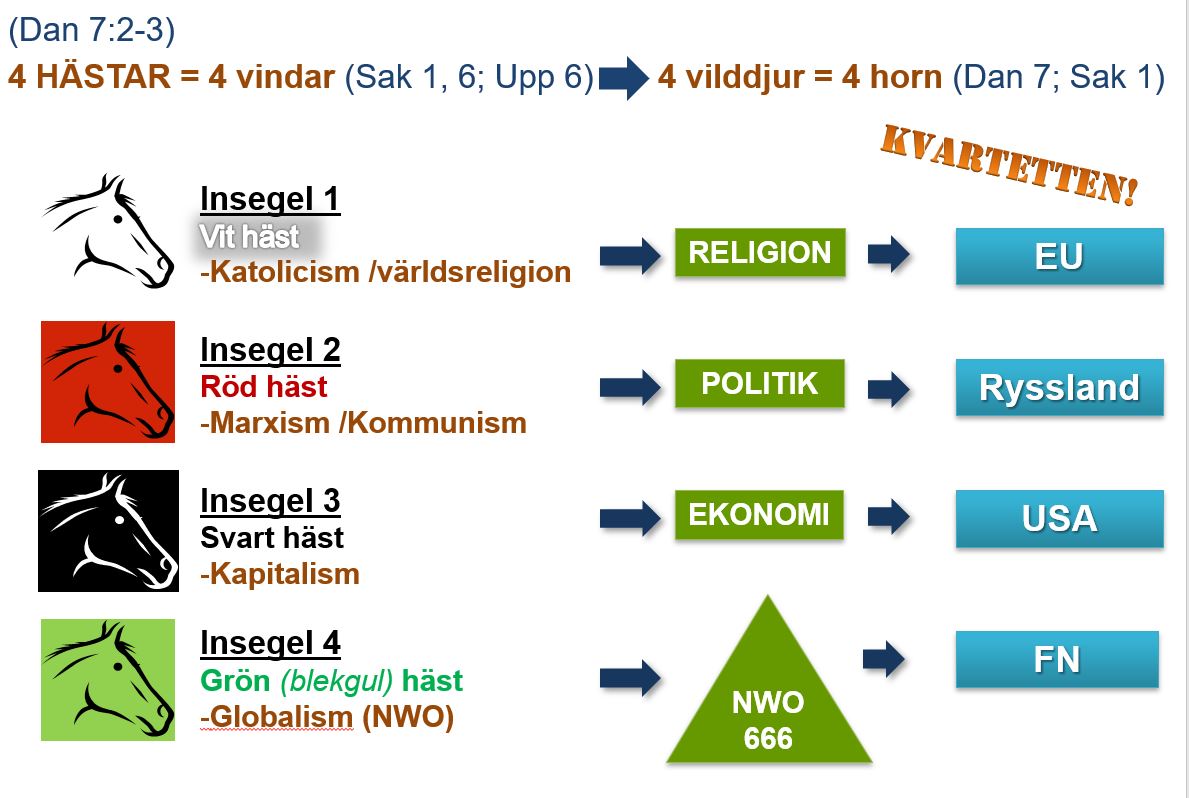 (Dan 7:2-3)
4 HÄSTAR = 4 vindar (Sak 1, 6; Upp 6) 4 vilddjur = 4 horn (Dan 7; Sak 1)

KVARTETTEN!

Insegel 1
Vit häst
-Katolicism /världsreligion

RELIGION

EU

Insegel 2
Röd häst
-Marxism /Kommunism

POLITIK

Ryssland

Insegel 3
Svart häst
-Kapitalism

EKONOMI

USA

Insegel 4
Grön (blekgul) häst
-Globalism (NWO)

NWO
666

FN